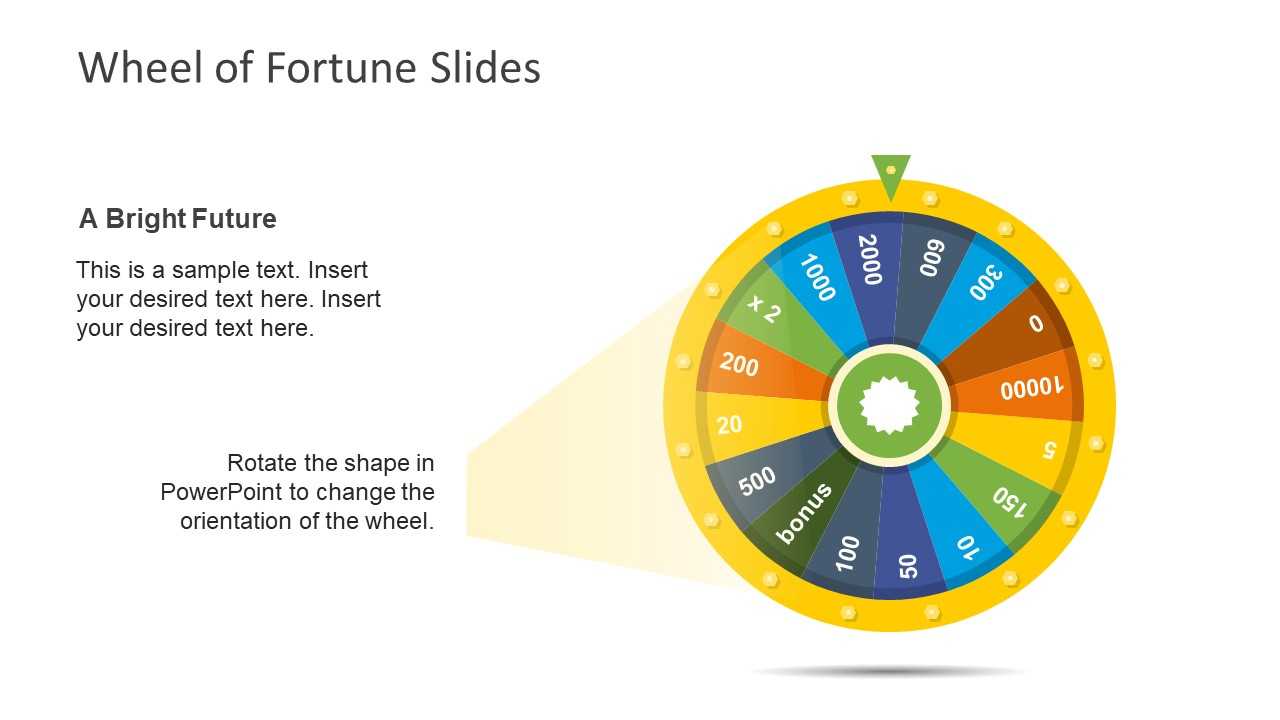 Wheel of Fortune Slides

A Bright Future

This is a sample text. Insert your desired text here. Insert your desired text here.

Rotate the shape in PowerPoint to change the orientation of the wheel.

2000
600
300
0
10000
5
150
10
50
100
bonus
500
20
200
x 2
1000